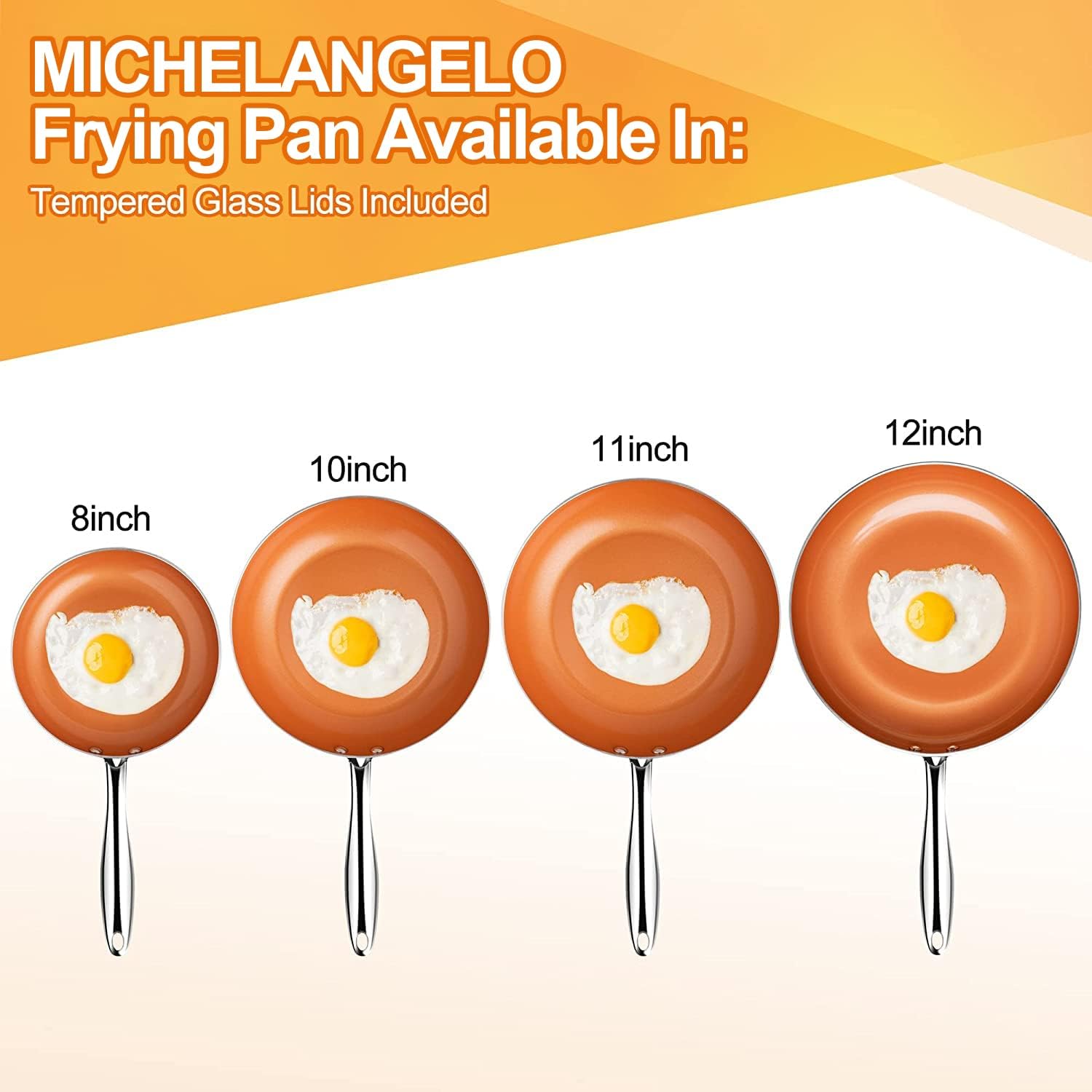 MICHELANGELO
Frying Pan Available In:
Tempered Glass Lids Included

8inch

10inch

11inch

12inch